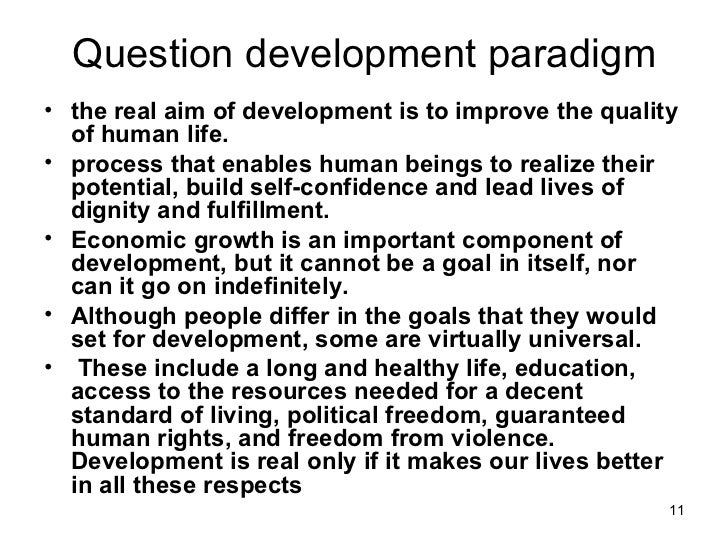 Question development paradigm

• the real aim of development is to improve the quality of human life.
• process that enables human beings to realize their potential, build self-confidence and lead lives of dignity and fulfillment.
• Economic growth is an important component of development, but it cannot be a goal in itself, nor can it go on indefinitely.
• Although people differ in the goals that they would set for development, some are virtually universal.
• These include a long and healthy life, education, access to the resources needed for a decent standard of living, political freedom, guaranteed human rights, and freedom from violence. Development is real only if it makes our lives better in all these respects

11